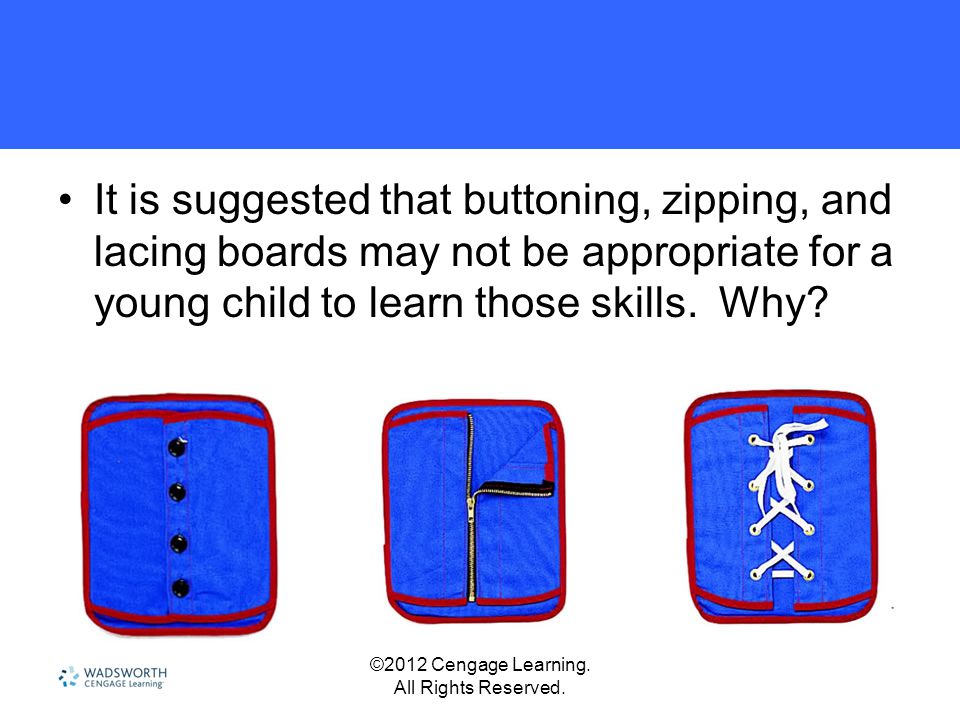 • It is suggested that buttoning, zipping, and lacing boards may not be appropriate for a young child to learn those skills. Why?

WADSWORTH
CENGAGE Learning

©2012 Cengage Learning. All Rights Reserved.